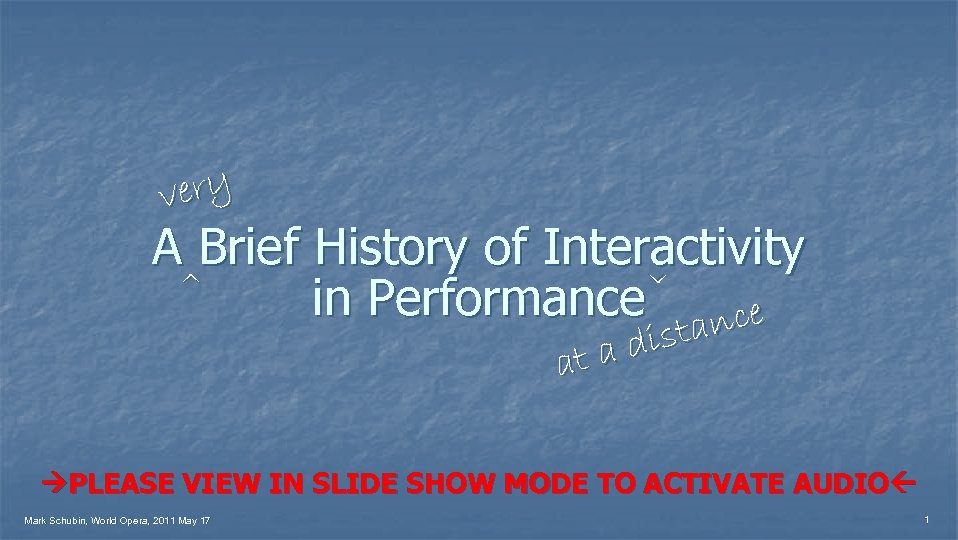 very

A Brief History of Interactivity in Performance

at a distance

→PLEASE VIEW IN SLIDE SHOW MODE TO ACTIVATE AUDIO←

Mark Schubin, World Opera, 2011 May 17

1